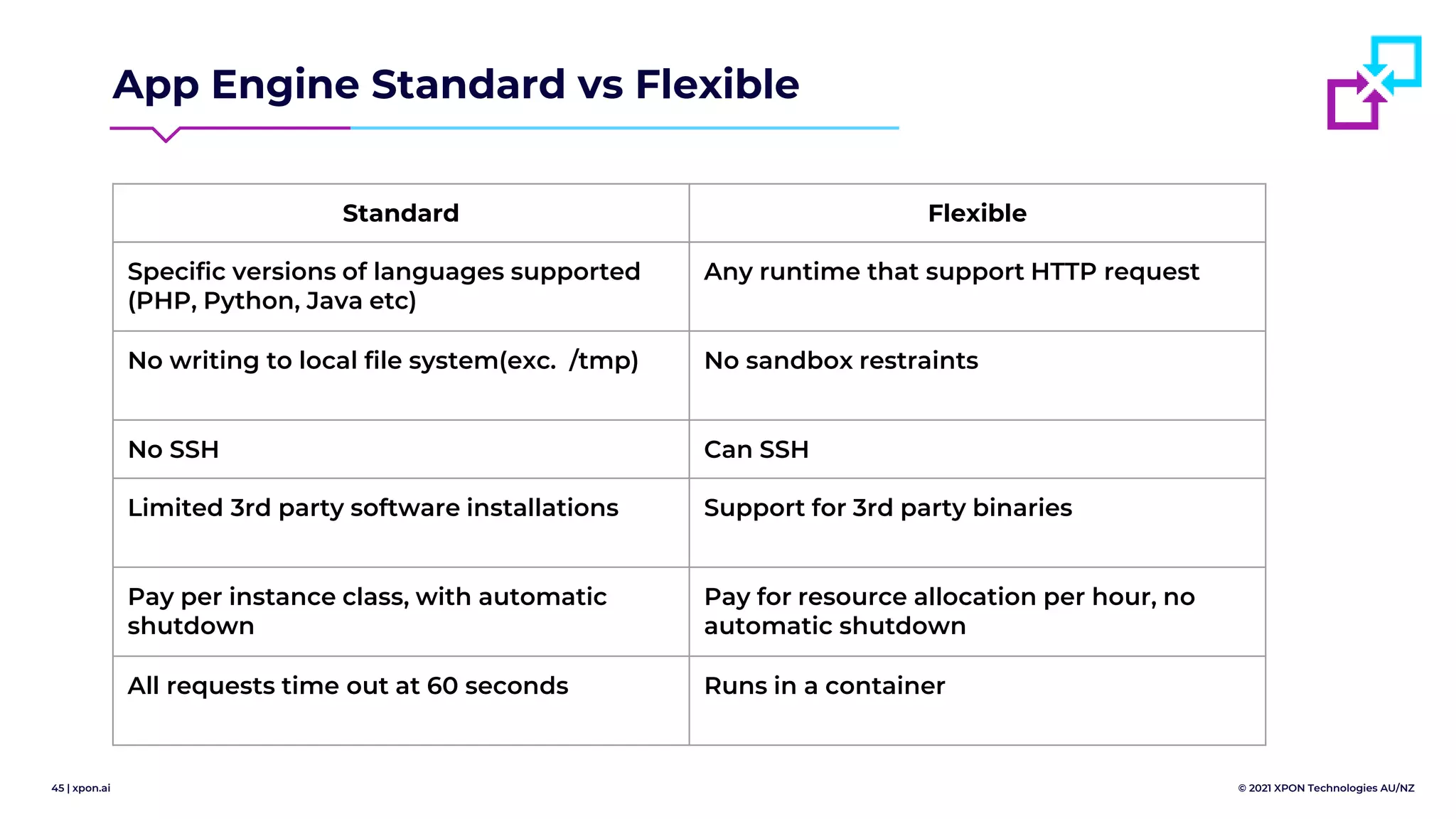 App Engine Standard vs Flexible

| Standard | Flexible |
|---|---|
| Specific versions of languages supported (PHP, Python, Java etc) | Any runtime that support HTTP request |
| No writing to local file system(exc. /tmp) | No sandbox restraints |
| No SSH | Can SSH |
| Limited 3rd party software installations | Support for 3rd party binaries |
| Pay per instance class, with automatic shutdown | Pay for resource allocation per hour, no automatic shutdown |
| All requests time out at 60 seconds | Runs in a container |

45 | xpon.ai

© 2021 XPON Technologies AU/NZ